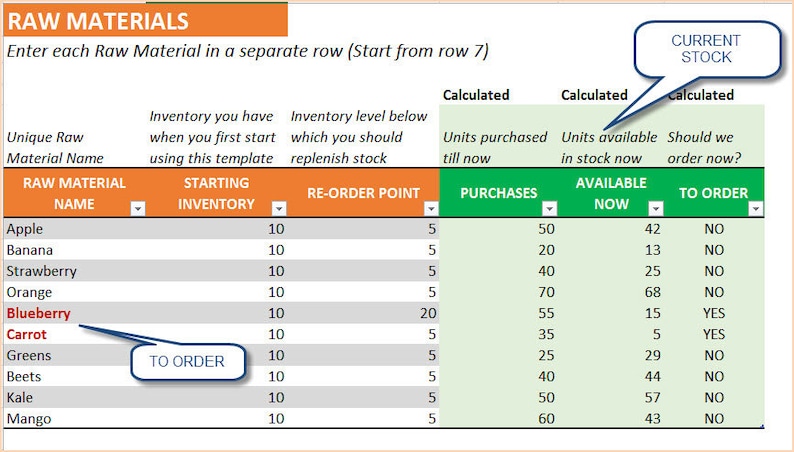 RAW MATERIALS

Enter each Raw Material in a separate row (Start from row 7)

CURRENT STOCK

| | | | Calculated | Calculated | Calculated |
|---|---|---|---|---|---|
| Unique Raw Material Name | Inventory you have when you first start using this template | Inventory level below which you should replenish stock | Units purchased till now | Units available in stock now | Should we order now? |
| RAW MATERIAL NAME | STARTING INVENTORY | RE-ORDER POINT | PURCHASES | AVAILABLE NOW | TO ORDER |
| Apple | 10 | 5 | 50 | 42 | NO |
| Banana | 10 | 5 | 20 | 13 | NO |
| Strawberry | 10 | 5 | 40 | 25 | NO |
| Orange | 10 | 5 | 70 | 68 | NO |
| Blueberry | 10 | 20 | 55 | 15 | YES |
| Carrot | 10 | 5 | 35 | 5 | YES |
| Greens | 10 | 5 | 25 | 29 | NO |
| Beets | 10 | 5 | 40 | 44 | NO |
| Kale | 10 | 5 | 50 | 57 | NO |
| Mango | 10 | 5 | 60 | 43 | NO |

TO ORDER